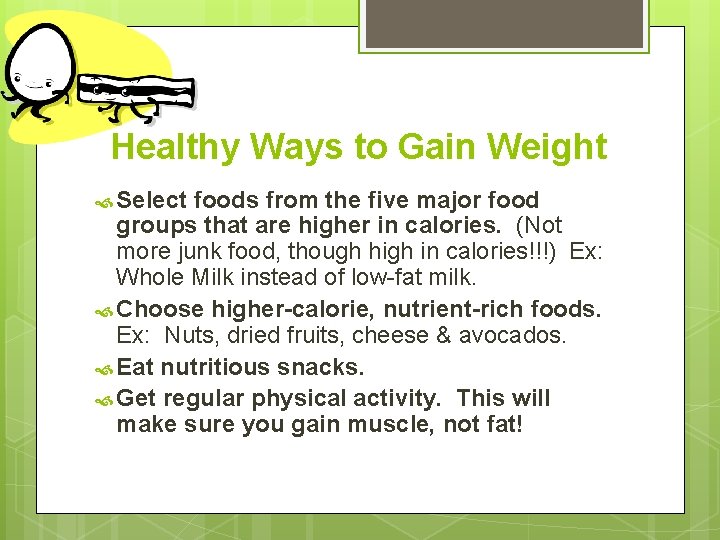 Healthy Ways to Gain Weight

Select foods from the five major food groups that are higher in calories. (Not more junk food, though high in calories!!!) Ex: Whole Milk instead of low-fat milk.

Choose higher-calorie, nutrient-rich foods. Ex: Nuts, dried fruits, cheese & avocados.

Eat nutritious snacks.

Get regular physical activity. This will make sure you gain muscle, not fat!